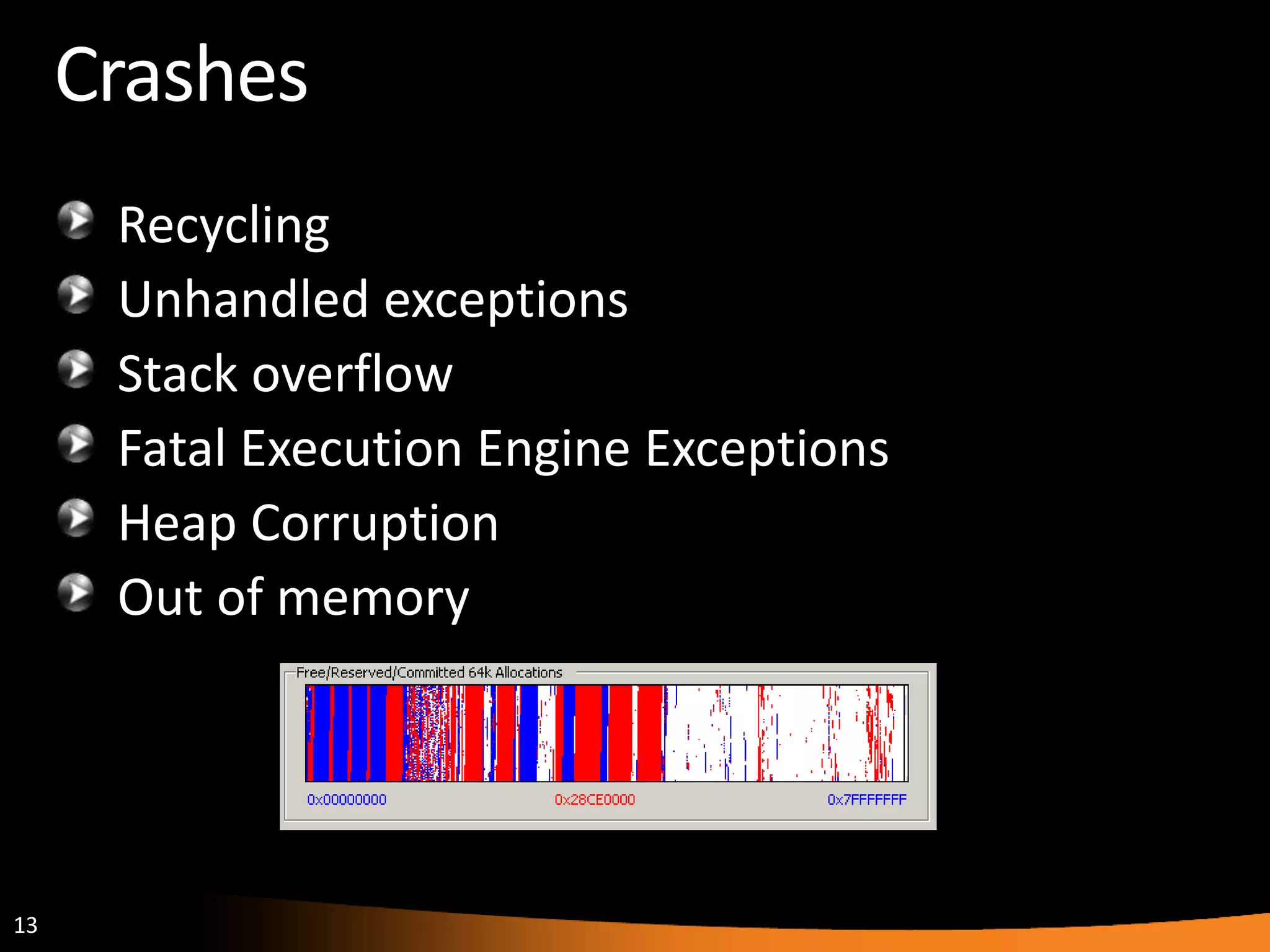 Crashes

Recycling
Unhandled exceptions
Stack overflow
Fatal Execution Engine Exceptions
Heap Corruption
Out of memory

Free/Reserved/Committed 64k Allocations

0x00000000
0x28CE0000
0x7FFFFFFF

13